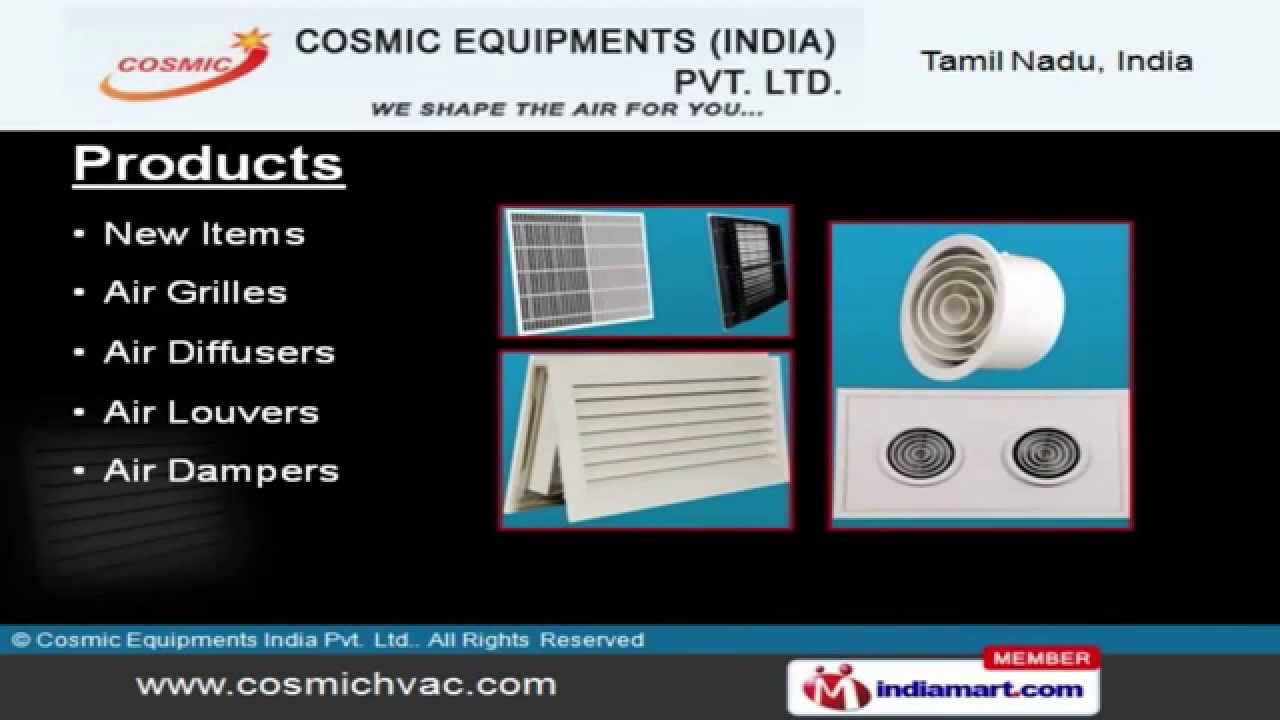 COSMIC

COSMIC EQUIPMENTS (INDIA) PVT. LTD.

WE SHAPE THE AIR FOR YOU...

Tamil Nadu, India

Products

• New Items
• Air Grilles
• Air Diffusers
• Air Louvers
• Air Dampers

© Cosmic Equipments India Pvt. Ltd.. All Rights Reserved

www.cosmichvac.com

MEMBER
indiamart.com